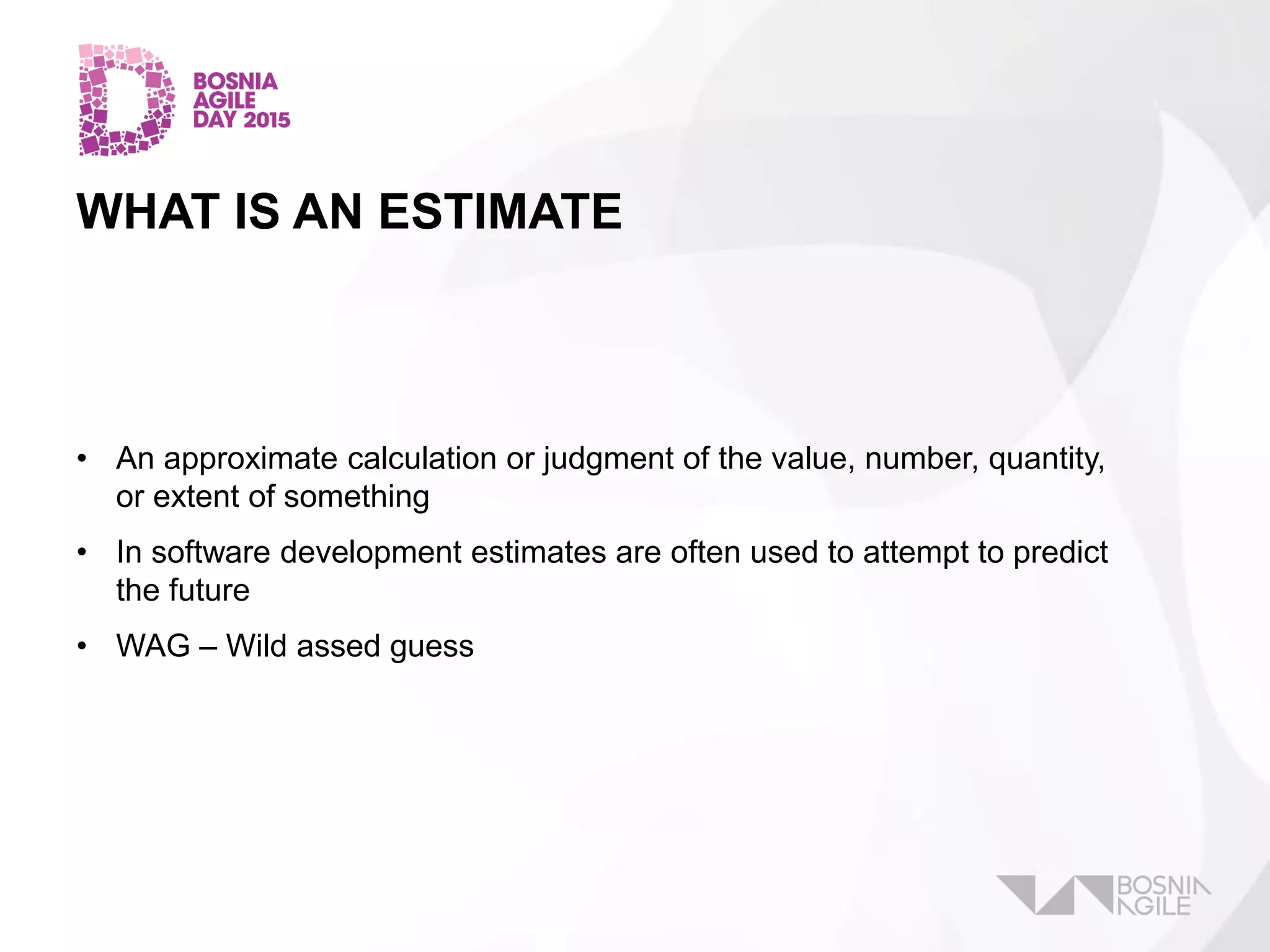 BOSNIA AGILE DAY 2015

WHAT IS AN ESTIMATE

• An approximate calculation or judgment of the value, number, quantity, or extent of something

• In software development estimates are often used to attempt to predict the future

• WAG – Wild assed guess

BOSNIA AGILE